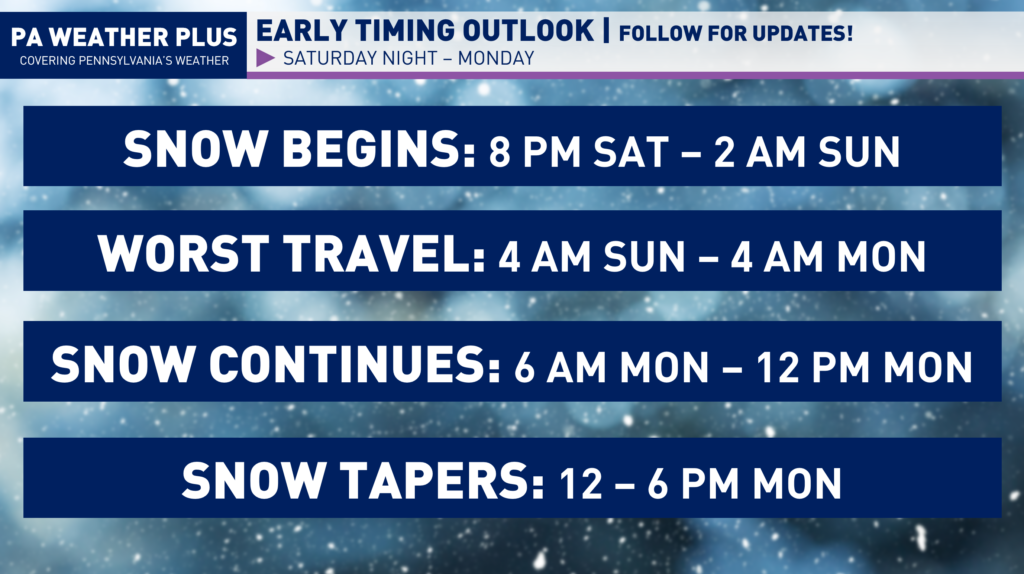 PA WEATHER PLUS
COVERING PENNSYLVANIA'S WEATHER

EARLY TIMING OUTLOOK | FOLLOW FOR UPDATES!
SATURDAY NIGHT – MONDAY

SNOW BEGINS: 8 PM SAT – 2 AM SUN

WORST TRAVEL: 4 AM SUN – 4 AM MON

SNOW CONTINUES: 6 AM MON – 12 PM MON

SNOW TAPERS: 12 – 6 PM MON